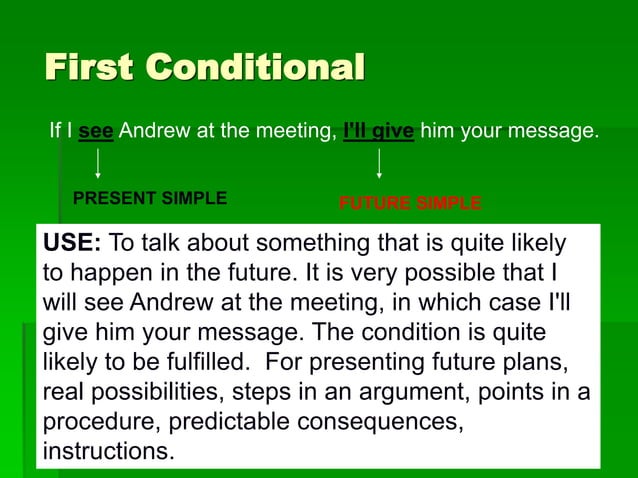 First Conditional

If I see Andrew at the meeting, I'll give him your message.

PRESENT SIMPLE

FUTURE SIMPLE

USE: To talk about something that is quite likely to happen in the future. It is very possible that I will see Andrew at the meeting, in which case I'll give him your message. The condition is quite likely to be fulfilled. For presenting future plans, real possibilities, steps in an argument, points in a procedure, predictable consequences, instructions.